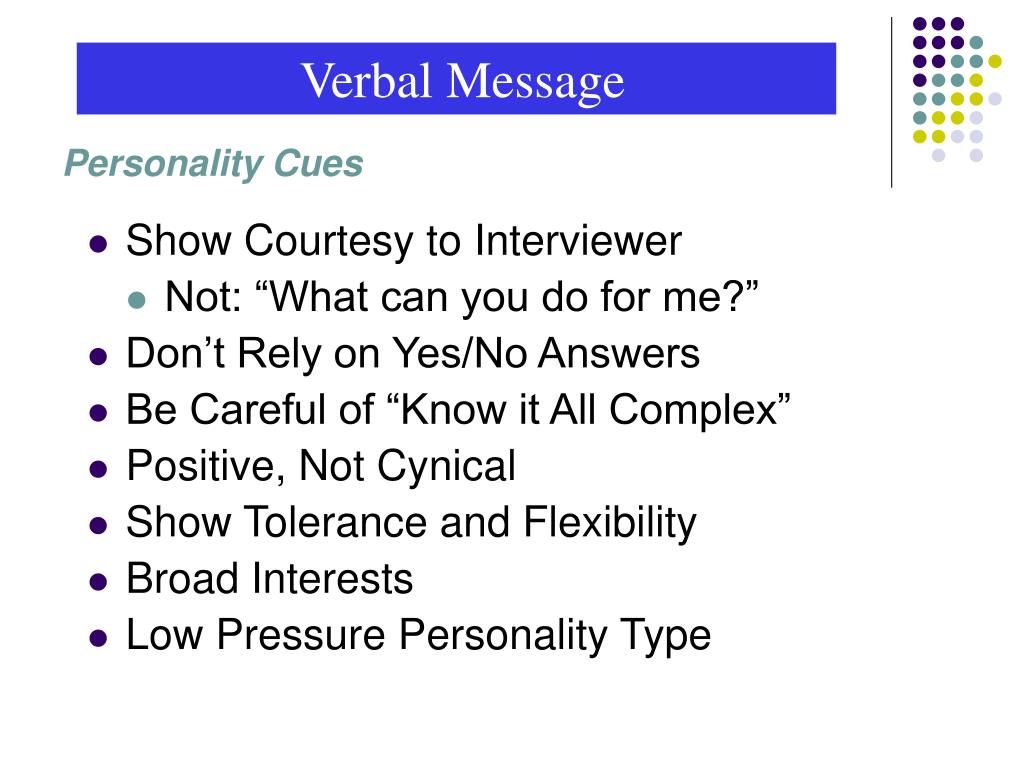 Verbal Message

Personality Cues

- Show Courtesy to Interviewer
  - Not: “What can you do for me?”
- Don’t Rely on Yes/No Answers
- Be Careful of “Know it All Complex”
- Positive, Not Cynical
- Show Tolerance and Flexibility
- Broad Interests
- Low Pressure Personality Type